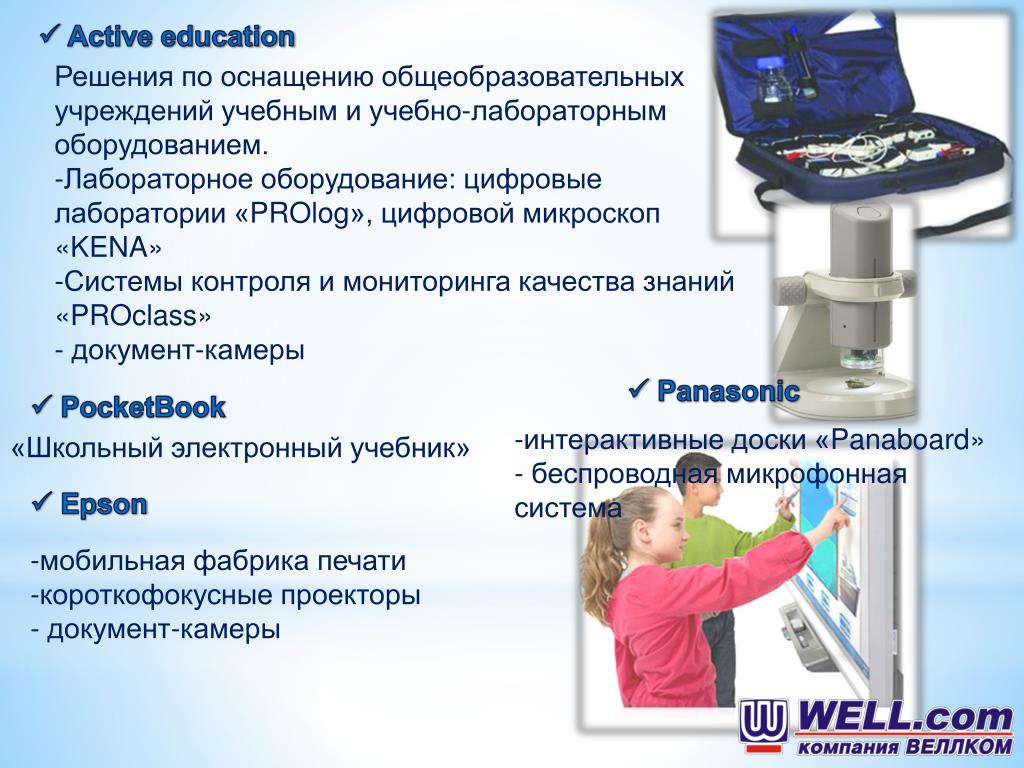 ✓ Active education

Решения по оснащению общеобразовательных учреждений учебным и учебно-лабораторным оборудованием.
-Лабораторное оборудование: цифровые лаборатории «PROlog», цифровой микроскоп «KENA»
-Системы контроля и мониторинга качества знаний «PROclass»
- документ-камеры

✓ PocketBook

«Школьный электронный учебник»

✓ Epson

-мобильная фабрика печати
-короткофокусные проекторы
- документ-камеры

✓ Panasonic

-интерактивные доски «Panaboard»
- беспроводная микрофонная система

WELL.com
компания ВЕЛЛКОМ